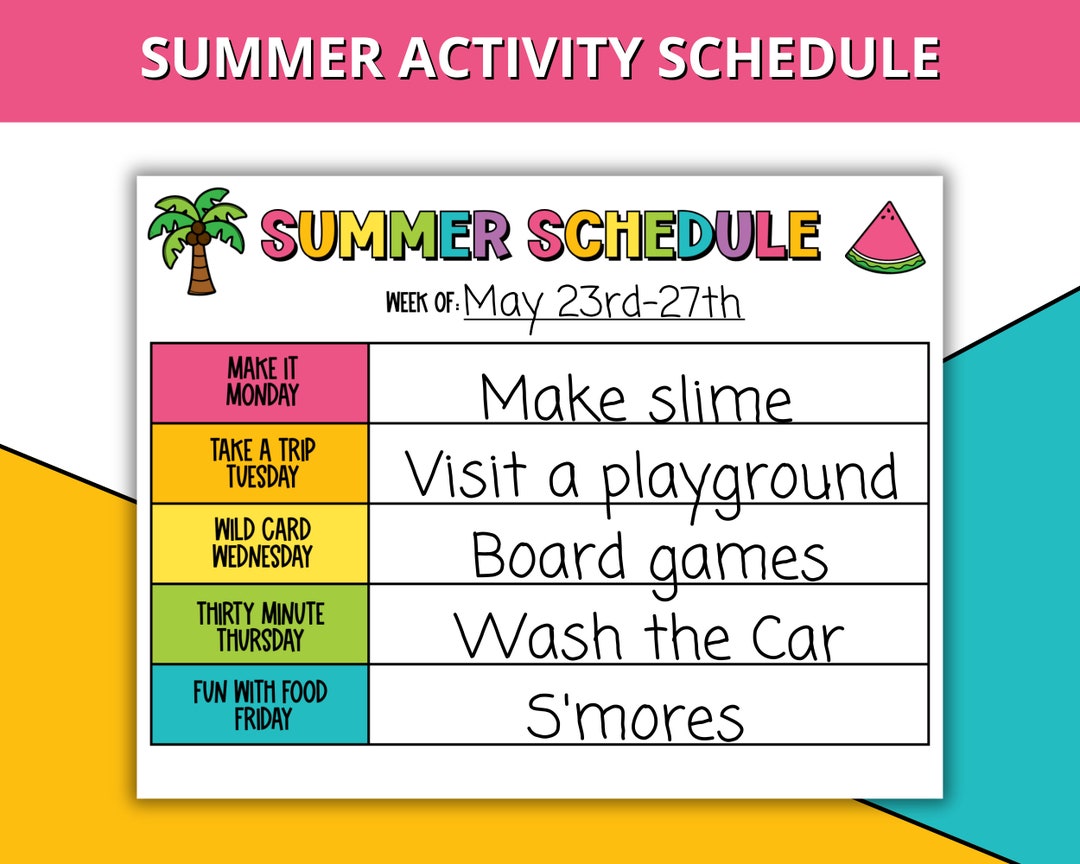 SUMMER ACTIVITY SCHEDULE

SUMMER SCHEDULE

WEEK OF: May 23rd-27th

| MAKE IT MONDAY | Make slime |
|---|---|
| TAKE A TRIP TUESDAY | Visit a playground |
| WILD CARD WEDNESDAY | Board games |
| THIRTY MINUTE THURSDAY | Wash the Car |
| FUN WITH FOOD FRIDAY | S'mores |